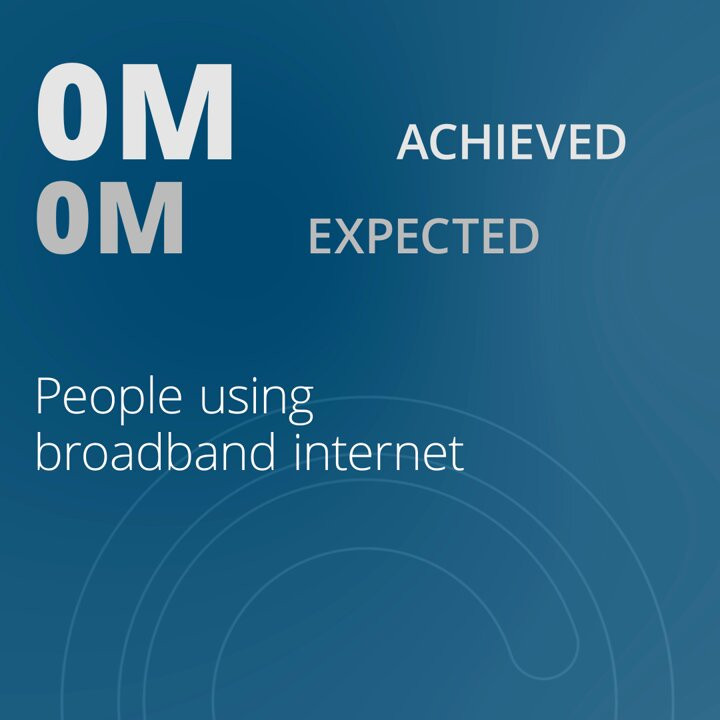 0M ACHIEVED
0M EXPECTED

People using broadband internet